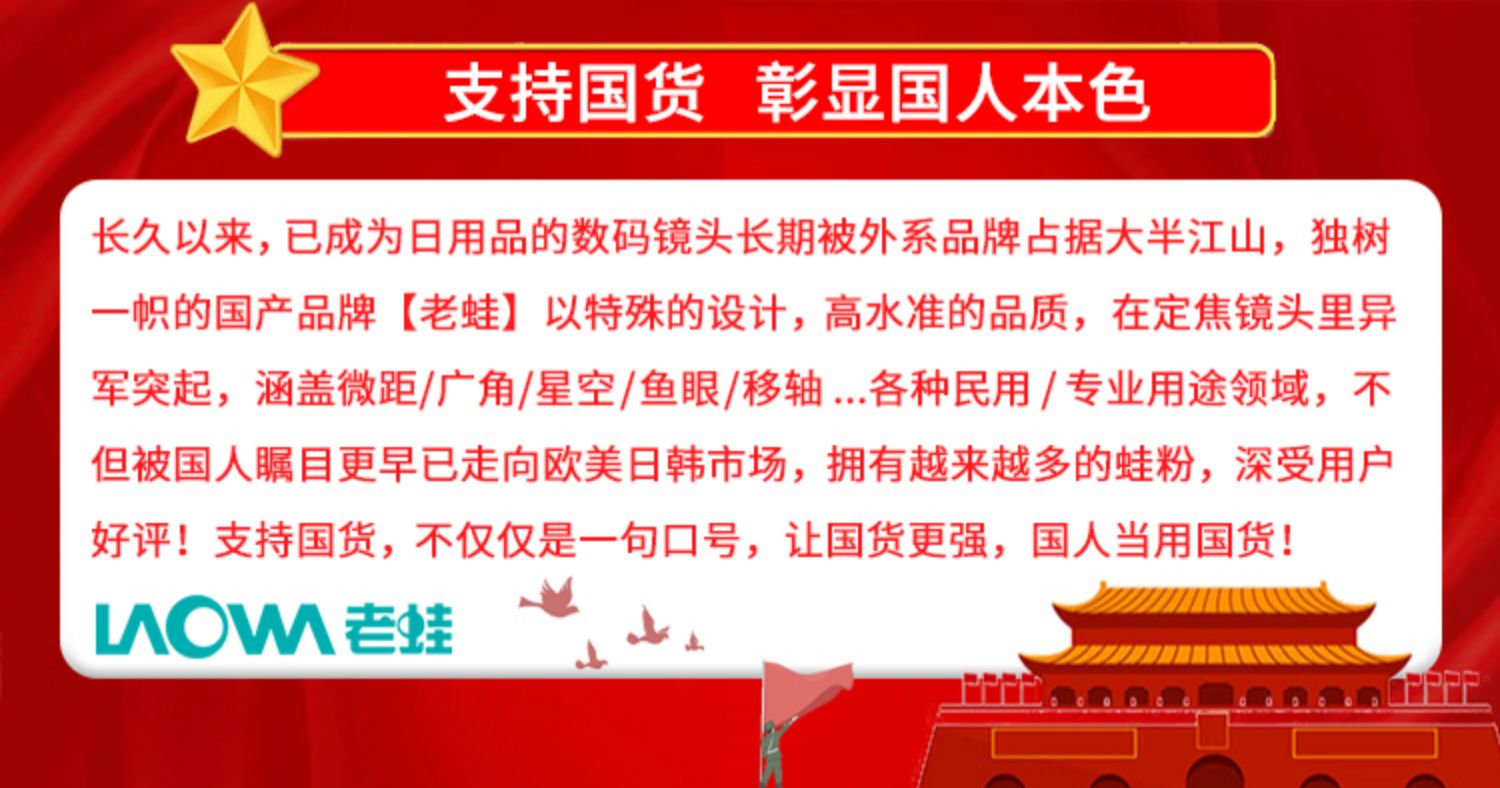 支持国货　彰显国人本色

长久以来，已成为日用品的数码镜头长期被外系品牌占据大半江山，独树一帜的国产品牌【老蛙】以特殊的设计，高水准的品质，在定焦镜头里异军突起，涵盖微距/广角/星空/鱼眼/移轴 ...各种民用 / 专业用途领域，不但被国人瞩目更早已走向欧美日韩市场，拥有越来越多的蛙粉，深受用户好评！支持国货，不仅仅是一句口号，让国货更强，国人当用国货！

LAOWA 老蛙